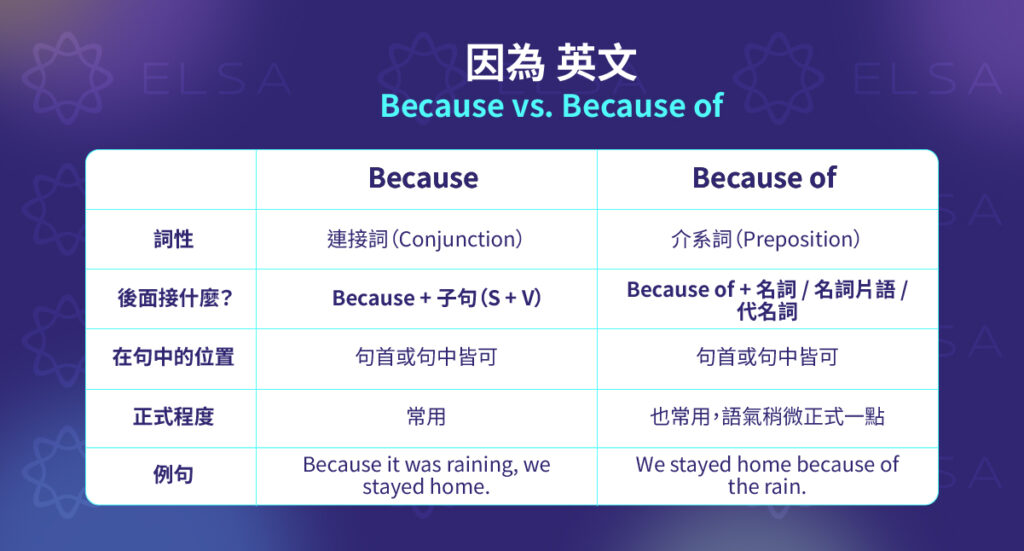 ELSA ELSA ELSA

因為 英文
Because vs. Because of

| | Because | Because of |
|---|---|---|
| 詞性 | 連接詞(Conjunction) | 介系詞(Preposition) |
| 後面接什麼? | Because + 子句(S + V) | Because of + 名詞 / 名詞片語 / 代名詞 |
| 在句中的位置 | 句首或句中皆可 | 句首或句中皆可 |
| 正式程度 | 常用 | 也常用,語氣稍微正式一點 |
| 例句 | Because it was raining, we stayed home. | We stayed home because of the rain. |